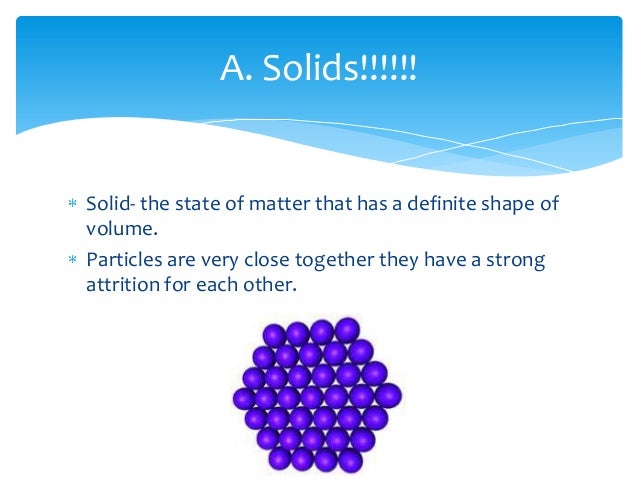 A. Solids!!!!!!

* Solid- the state of matter that has a definite shape of volume.
* Particles are very close together they have a strong attrition for each other.